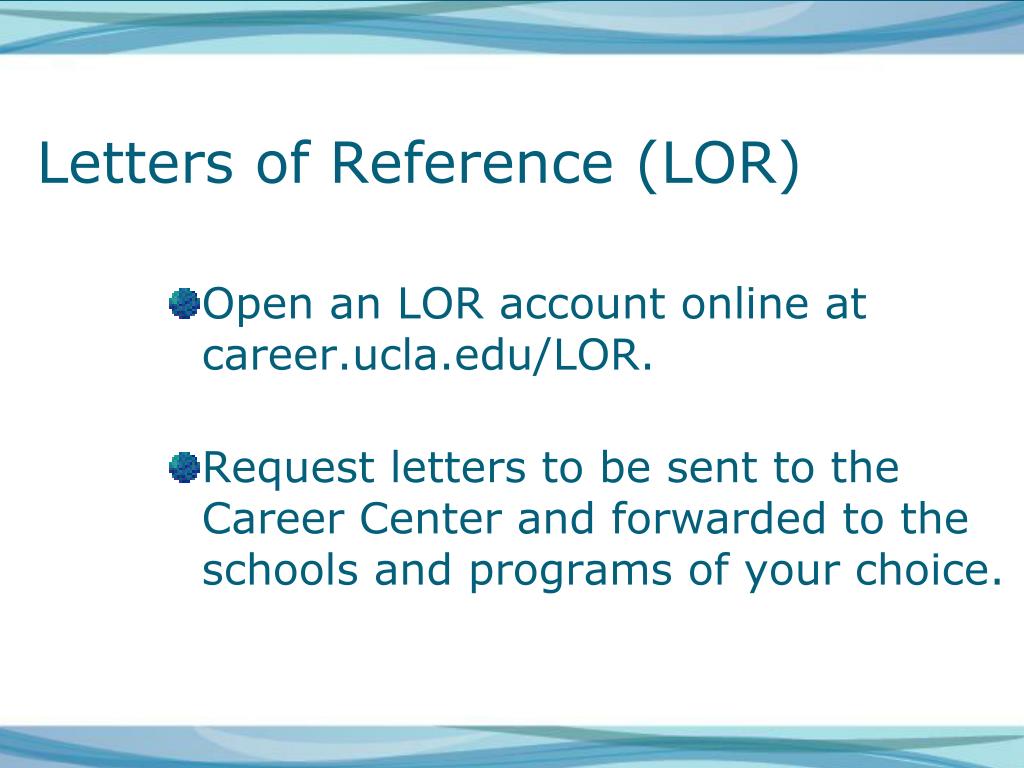 Letters of Reference (LOR)

Open an LOR account online at career.ucla.edu/LOR.

Request letters to be sent to the Career Center and forwarded to the schools and programs of your choice.